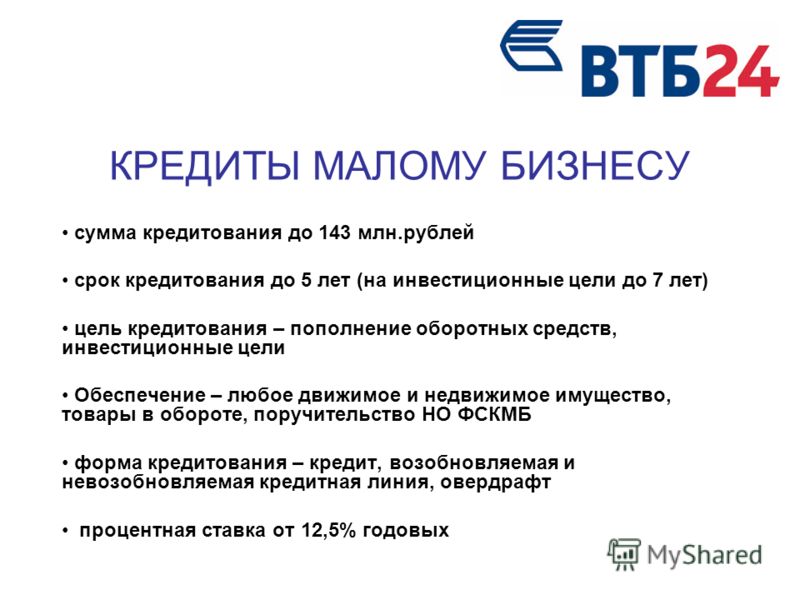 ВТБ24

КРЕДИТЫ МАЛОМУ БИЗНЕСУ

• сумма кредитования до 143 млн.рублей

• срок кредитования до 5 лет (на инвестиционные цели до 7 лет)

• цель кредитования – пополнение оборотных средств, инвестиционные цели

• Обеспечение – любое движимое и недвижимое имущество, товары в обороте, поручительство НО ФСКМБ

• форма кредитования – кредит, возобновляемая и невозобновляемая кредитная линия, овердрафт

• процентная ставка от 12,5% годовых

MyShared